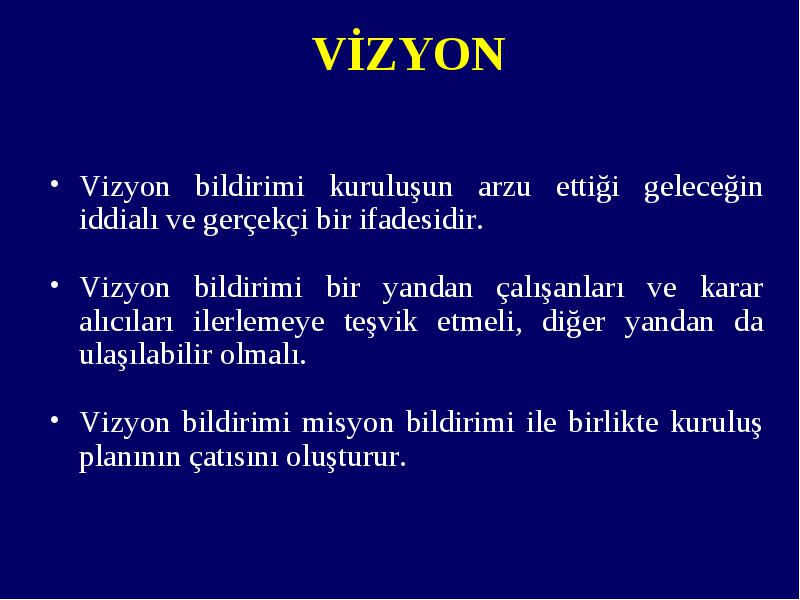 VİZYON

• Vizyon bildirimi kuruluşun arzu ettiği geleceğin iddialı ve gerçekçi bir ifadesidir.

• Vizyon bildirimi bir yandan çalışanları ve karar alıcıları ilerlemeye teşvik etmeli, diğer yandan da ulaşılabilir olmalı.

• Vizyon bildirimi misyon bildirimi ile birlikte kuruluş planının çatısını oluşturur.